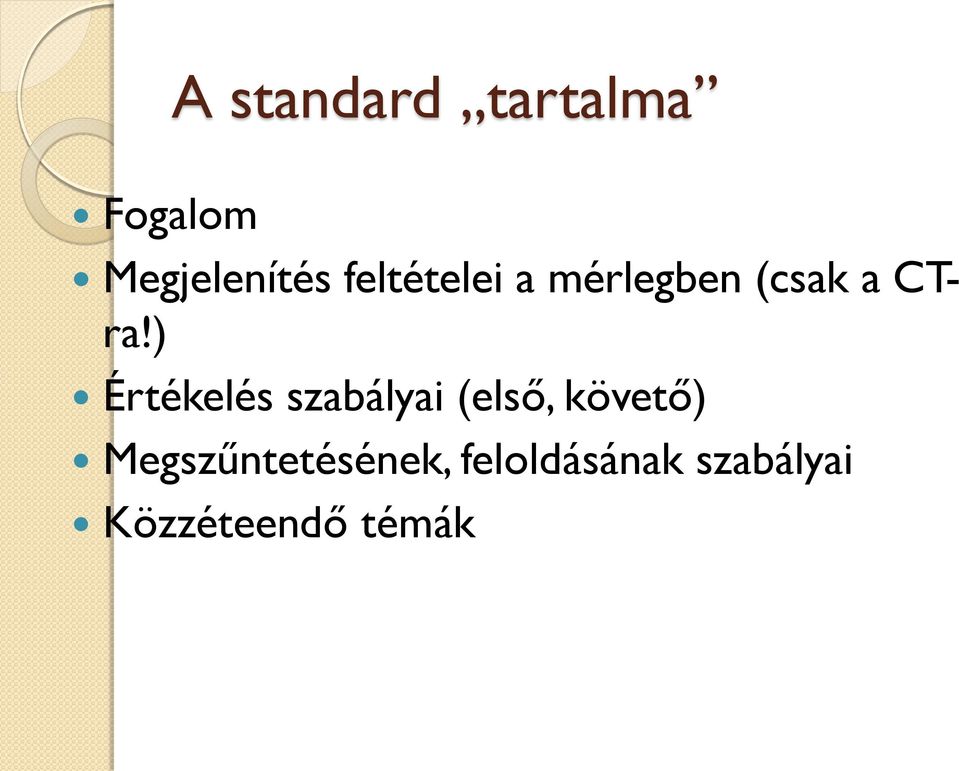 A standard „tartalma”

- Fogalom
- Megjelenítés feltételei a mérlegben (csak a CT-ra!)
- Értékelés szabályai (első, követő)
- Megszűntetésének, feloldásának szabályai
- Közzéteendő témák